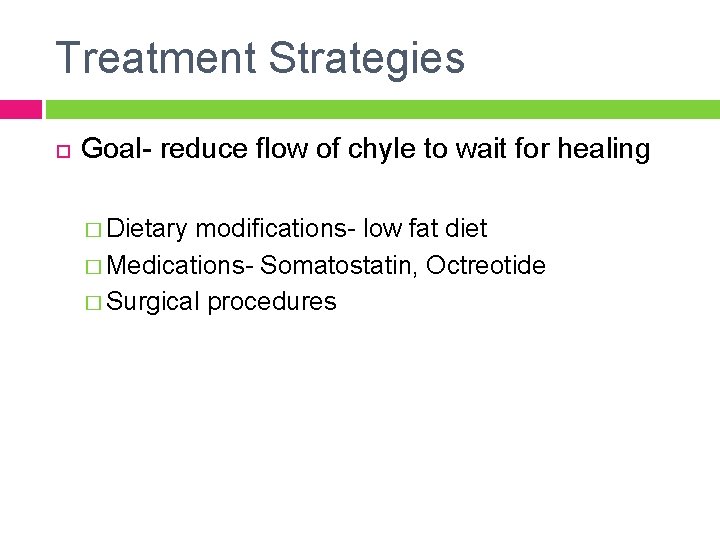 Treatment Strategies

Goal- reduce flow of chyle to wait for healing

Dietary modifications- low fat diet
Medications- Somatostatin, Octreotide
Surgical procedures